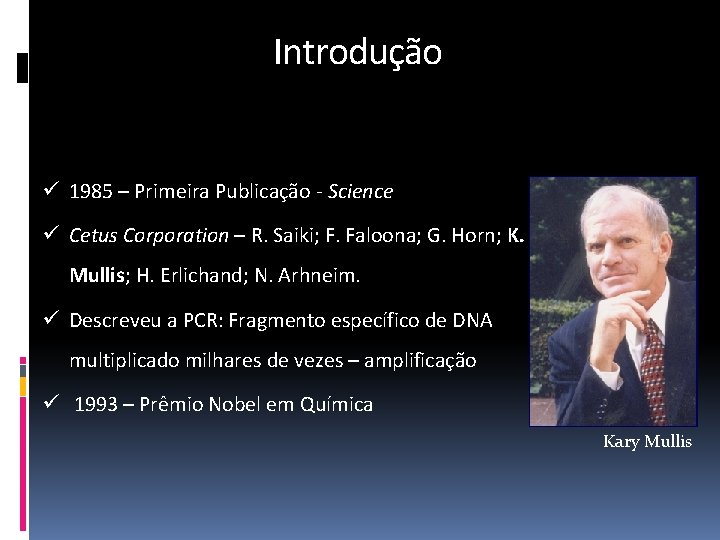 Introdução

✓ 1985 – Primeira Publicação - Science

✓ Cetus Corporation – R. Saiki; F. Faloona; G. Horn; K. Mullis; H. Erlichand; N. Arhneim.

✓ Descreveu a PCR: Fragmento específico de DNA multiplicado milhares de vezes – amplificação

✓ 1993 – Prêmio Nobel em Química

Kary Mullis